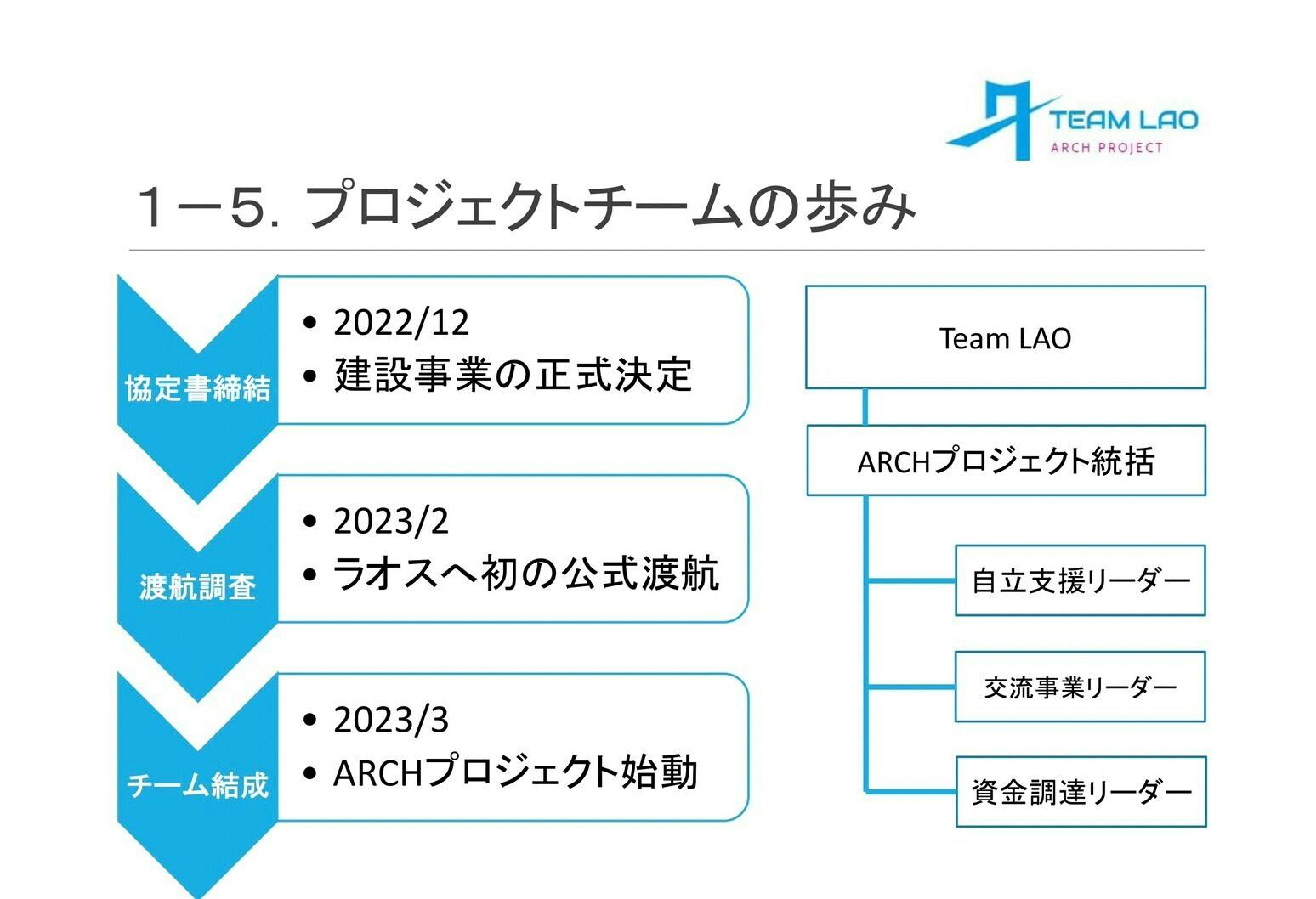 TEAM LAO
ARCH PROJECT

１－５．プロジェクトチームの歩み

協定書締結
• 2022/12
• 建設事業の正式決定

渡航調査
• 2023/2
• ラオスへ初の公式渡航

チーム結成
• 2023/3
• ARCHプロジェクト始動

Team LAO

ARCHプロジェクト統括

自立支援リーダー

交流事業リーダー

資金調達リーダー